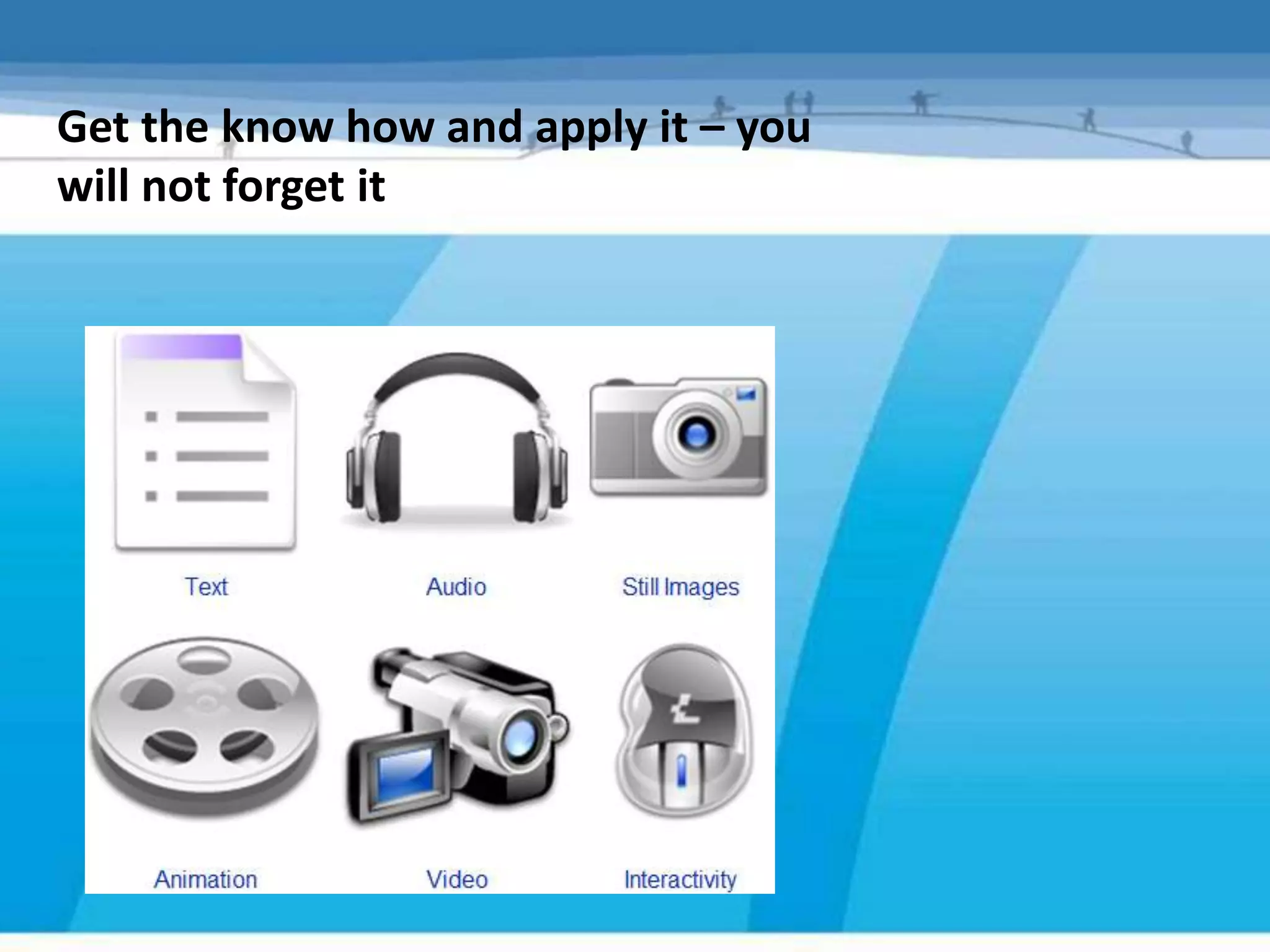 Get the know how and apply it – you will not forget it

Text

Audio

Still Images

Animation

Video

Interactivity